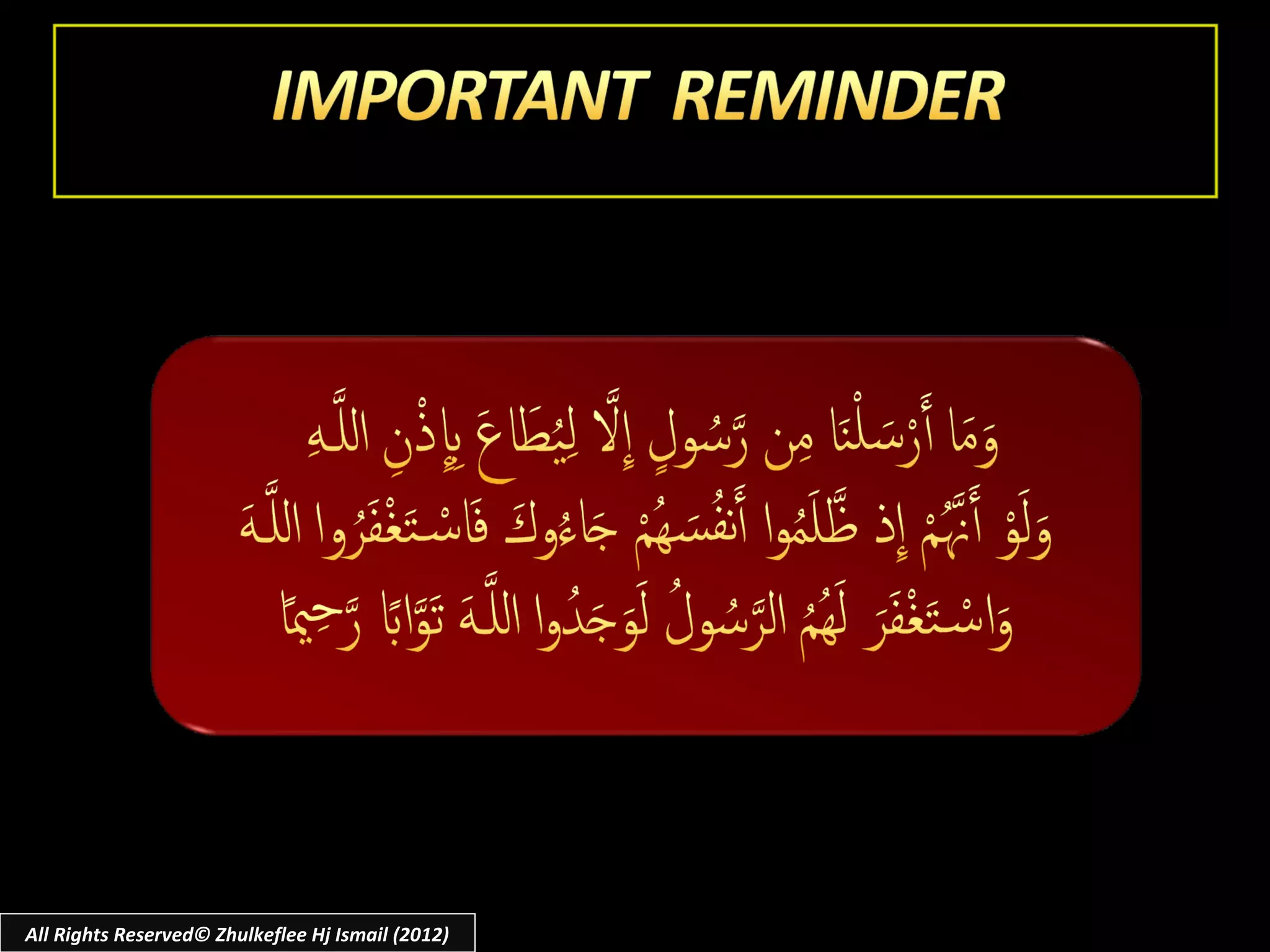 IMPORTANT REMINDER

وَمَا أَرْسَلْنَا مِن رَّسُولٍ إِلَّا لِيُطَاعَ بِإِذْنِ اللَّهِ
وَلَوْ أَنَّهُمْ إِذ ظَّلَمُوا أَنفُسَهُمْ جَاءُوكَ فَاسْتَغْفَرُوا اللَّهَ
وَاسْتَغْفَرَ لَهُمُ الرَّسُولُ لَوَجَدُوا اللَّهَ تَوَّابًا رَّحِيمًا

All Rights Reserved© Zhulkeflee Hj Ismail (2012)